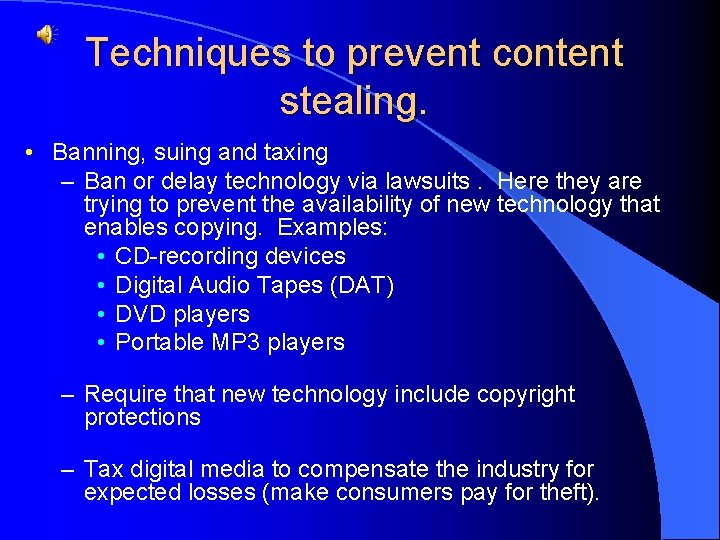 Techniques to prevent content stealing.

• Banning, suing and taxing
– Ban or delay technology via lawsuits . Here they are trying to prevent the availability of new technology that enables copying. Examples:
• CD-recording devices
• Digital Audio Tapes (DAT)
• DVD players
• Portable MP3 players

– Require that new technology include copyright protections

– Tax digital media to compensate the industry for expected losses (make consumers pay for theft).